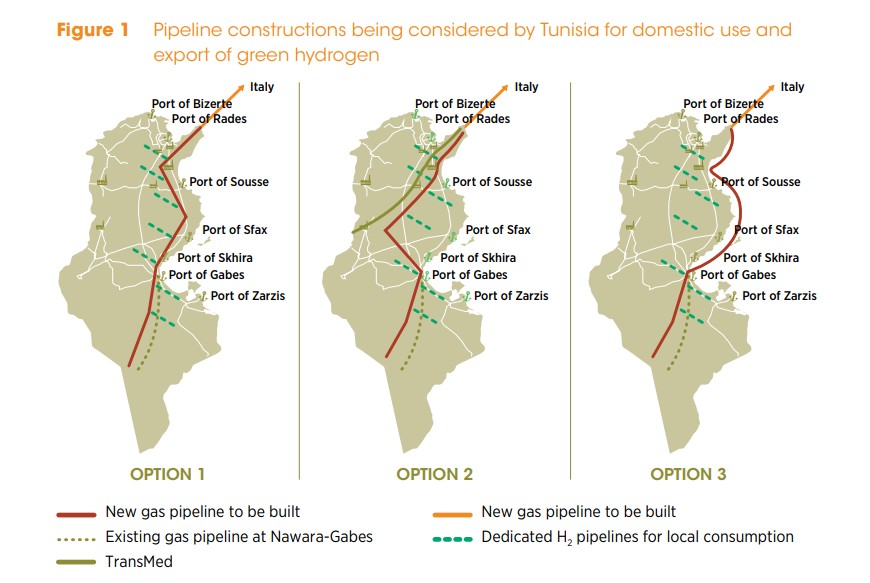 **Figure 1** Pipeline constructions being considered by Tunisia for domestic use and export of green hydrogen

Italy
Port of Bizerte
Port of Rades
Port of Sousse
Port of Sfax
Port of Skhira
Port of Gabes
Port of Zarzis

OPTION 1

Italy
Port of Bizerte
Port of Rades
Port of Sousse
Port of Sfax
Port of Skhira
Port of Gabes
Port of Zarzis

OPTION 2

Italy
Port of Bizerte
Port of Rades
Port of Sousse
Port of Sfax
Port of Skhira
Port of Gabes
Port of Zarzis

OPTION 3

New gas pipeline to be built
Existing gas pipeline at Nawara-Gabes
TransMed
New gas pipeline to be built
Dedicated $H_2$ pipelines for local consumption